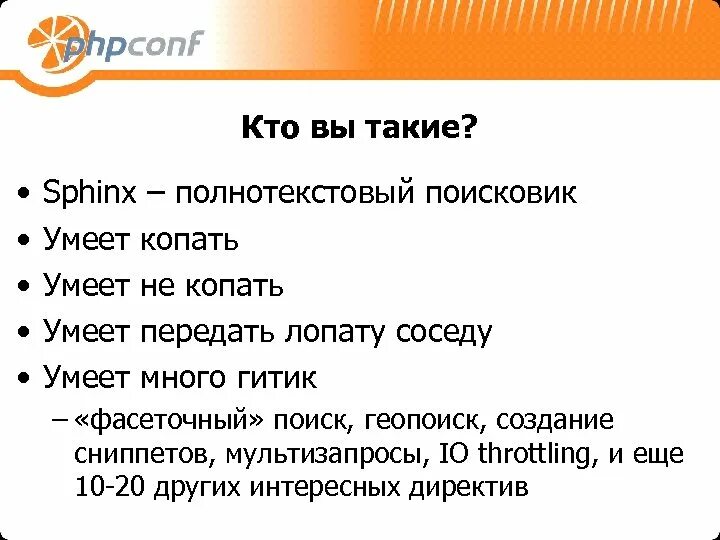 phpconf

Кто вы такие?

• Sphinx – полнотекстовый поисковик
• Умеет копать
• Умеет не копать
• Умеет передать лопату соседу
• Умеет много гитик
– «фасеточный» поиск, геопоиск, создание сниппетов, мультизапросы, IO throttling, и еще 10-20 других интересных директив